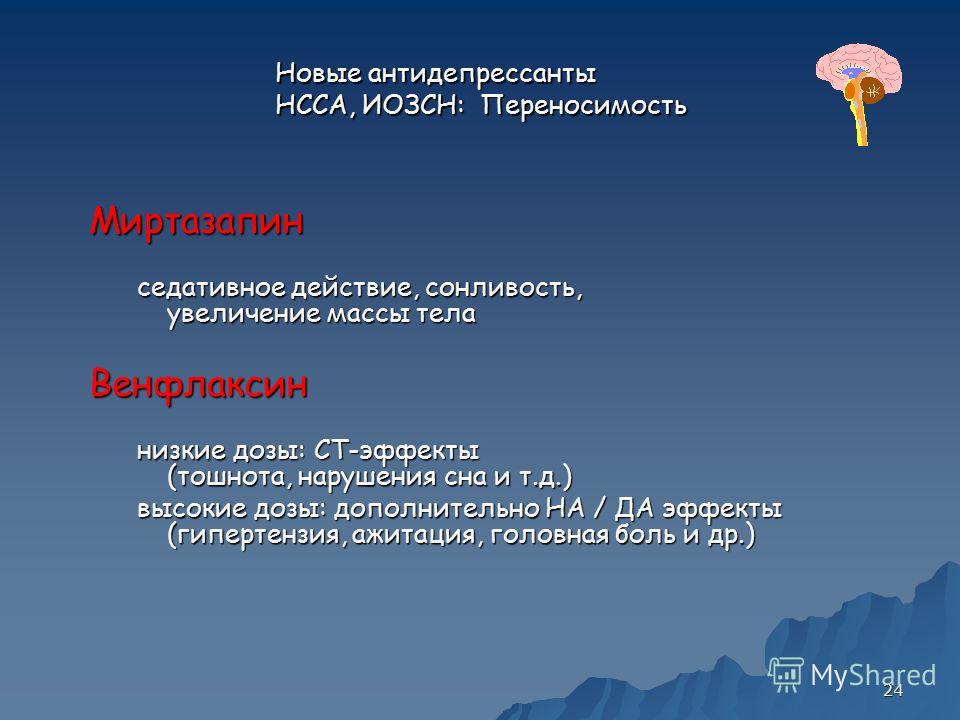 Новые антидепрессанты
НССА, ИОЗСН: Переносимость

Миртазапин

седативное действие, сонливость, увеличение массы тела

Венфлаксин

низкие дозы: СТ-эффекты (тошнота, нарушения сна и т.д.)
высокие дозы: дополнительно НА / ДА эффекты (гипертензия, ажитация, головная боль и др.)

MyShared

24